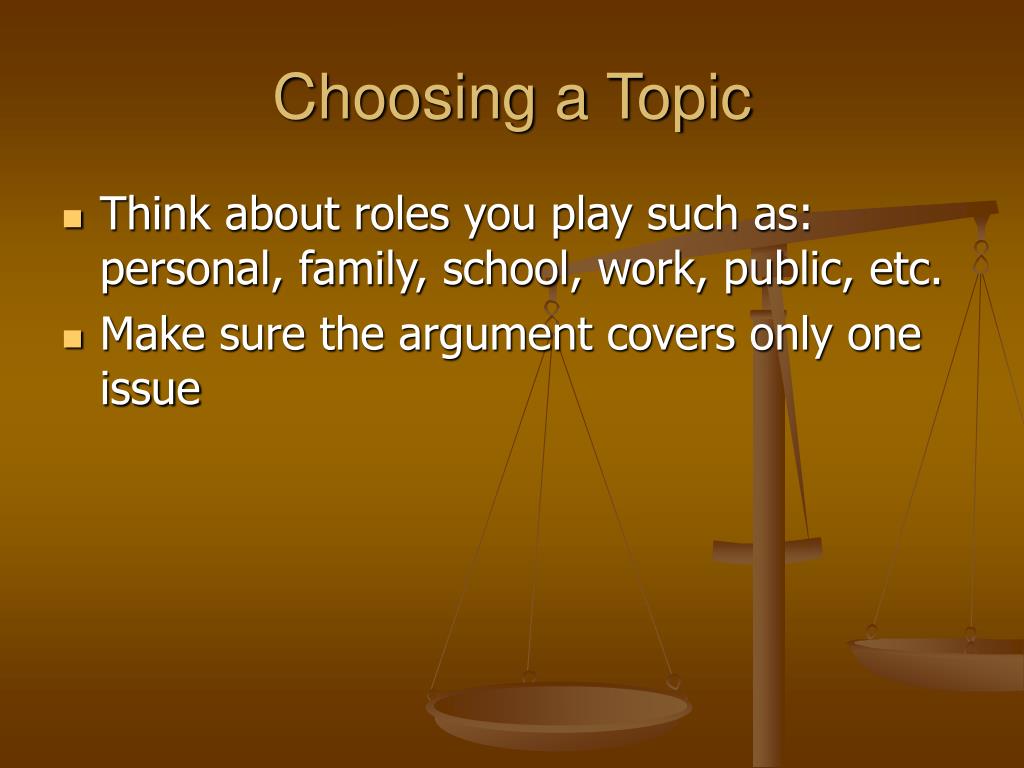 Choosing a Topic

- Think about roles you play such as: personal, family, school, work, public, etc.
- Make sure the argument covers only one issue